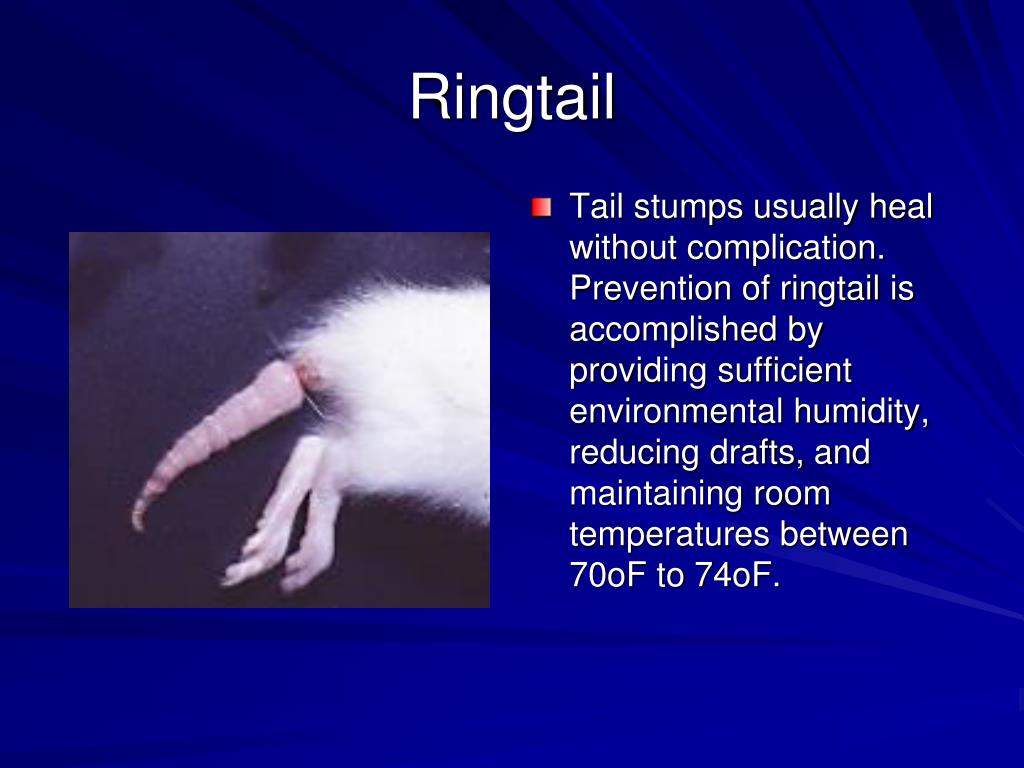 Ringtail

Tail stumps usually heal without complication. Prevention of ringtail is accomplished by providing sufficient environmental humidity, reducing drafts, and maintaining room temperatures between 70oF to 74oF.